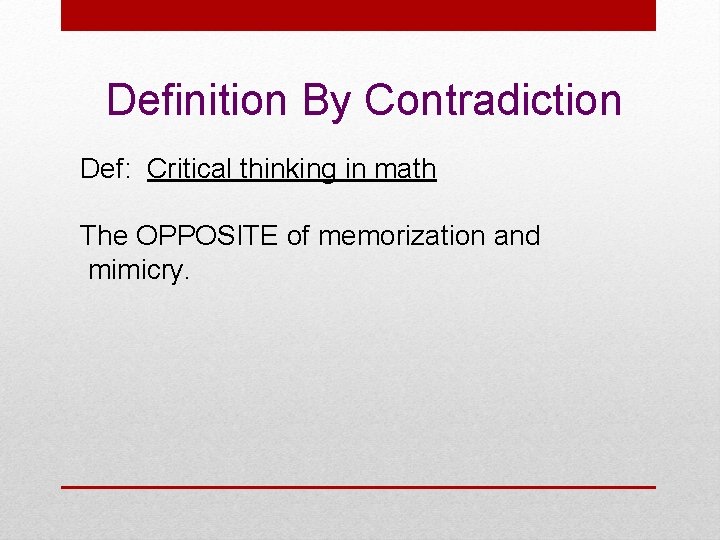 Definition By Contradiction

Def: Critical thinking in math

The OPPOSITE of memorization and mimicry.